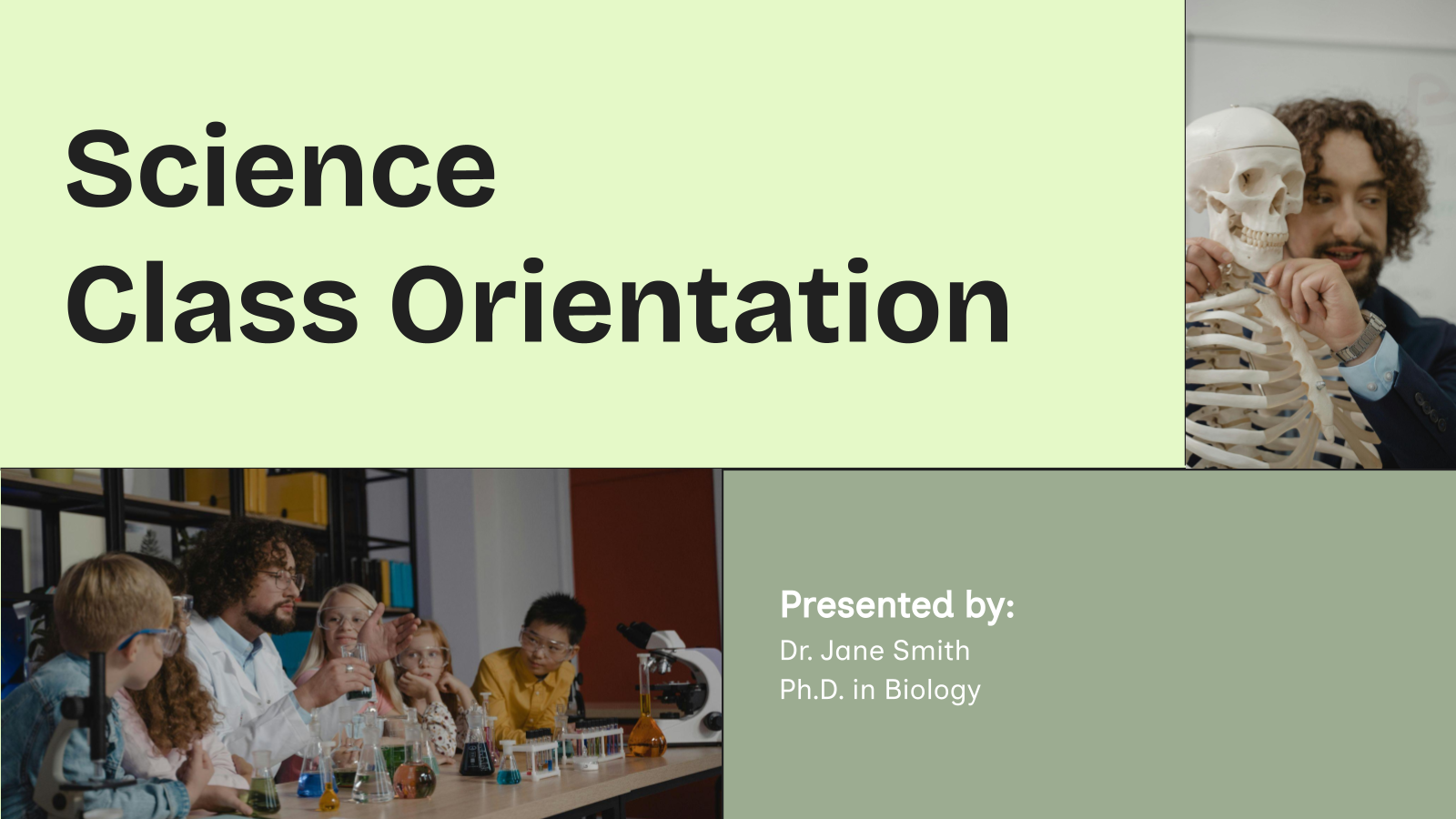 Science
Class Orientation

Presented by:
Dr. Jane Smith
Ph.D. in Biology